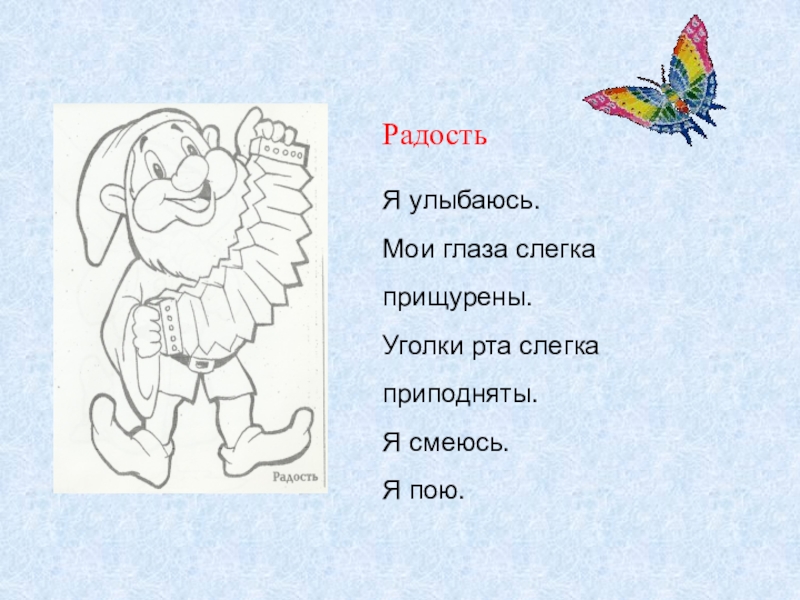 Радость

Радость

Я улыбаюсь.

Мои глаза слегка прищурены.

Уголки рта слегка приподняты.

Я смеюсь.

Я пою.